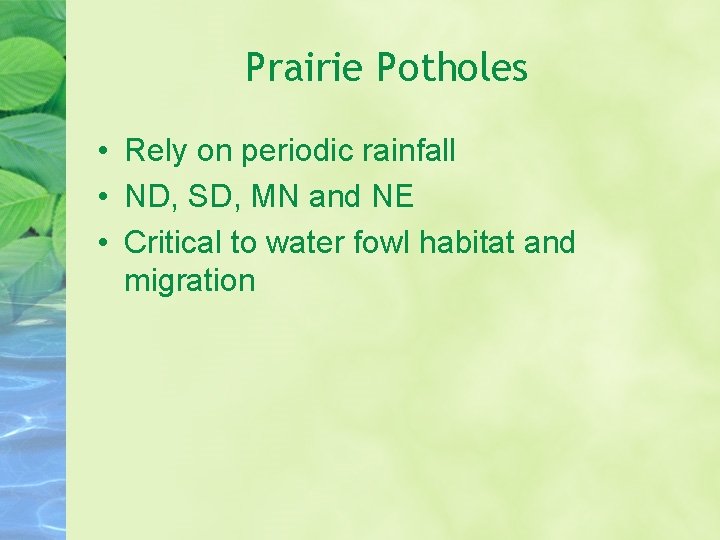 Prairie Potholes

• Rely on periodic rainfall
• ND, SD, MN and NE
• Critical to water fowl habitat and migration